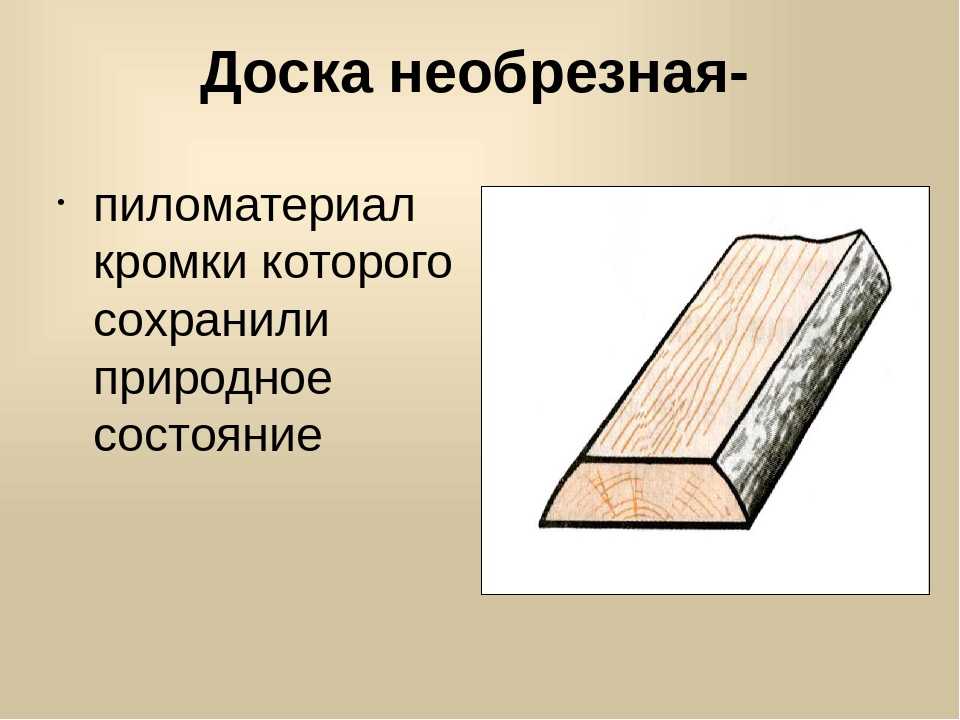 Доска необрезная-

· пиломатериал кромки которого сохранили природное состояние